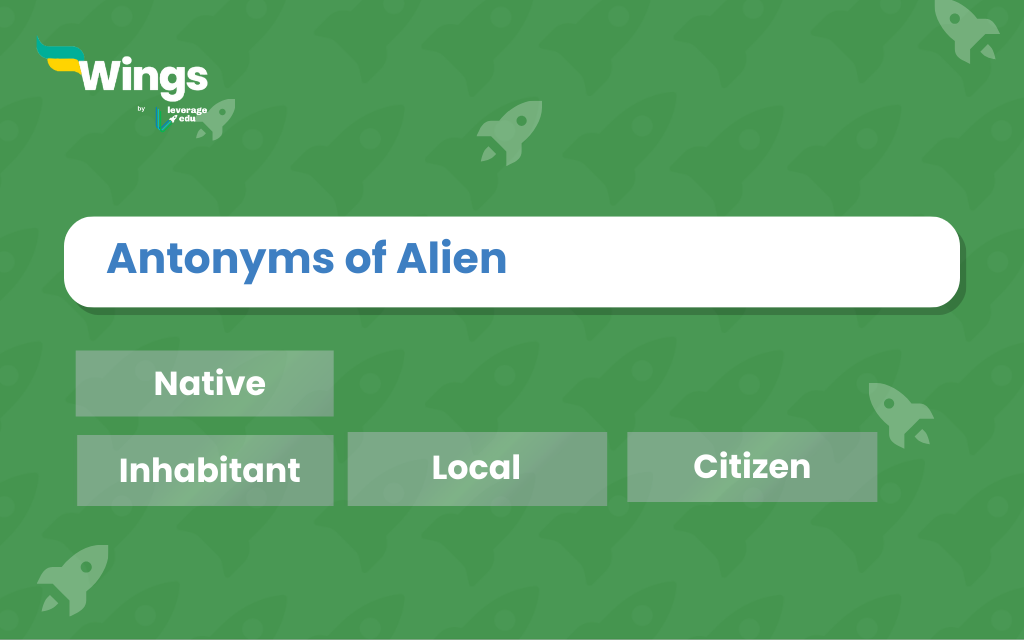 Wings
by leverage edu

Antonyms of Alien

Native

Inhabitant

Local

Citizen